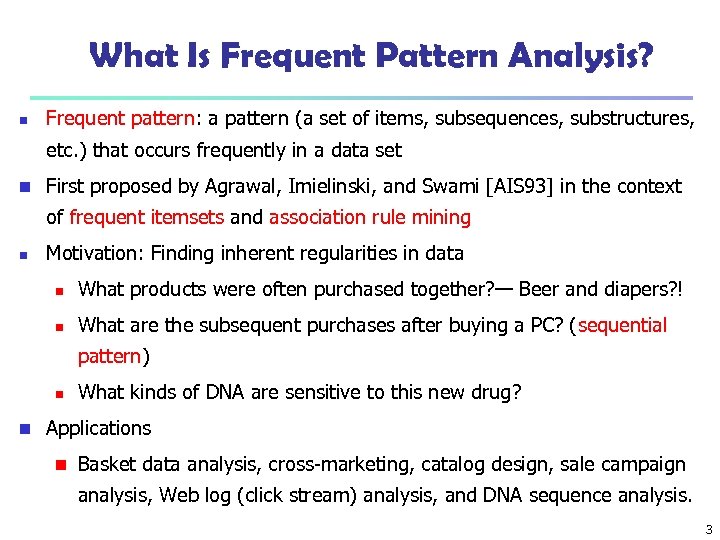 What Is Frequent Pattern Analysis?

Frequent pattern: a pattern (a set of items, subsequences, substructures, etc.) that occurs frequently in a data set

First proposed by Agrawal, Imielinski, and Swami [AIS93] in the context of frequent itemsets and association rule mining

Motivation: Finding inherent regularities in data

What products were often purchased together?— Beer and diapers?!

What are the subsequent purchases after buying a PC? (sequential pattern)

What kinds of DNA are sensitive to this new drug?

Applications

Basket data analysis, cross-marketing, catalog design, sale campaign analysis, Web log (click stream) analysis, and DNA sequence analysis.

3